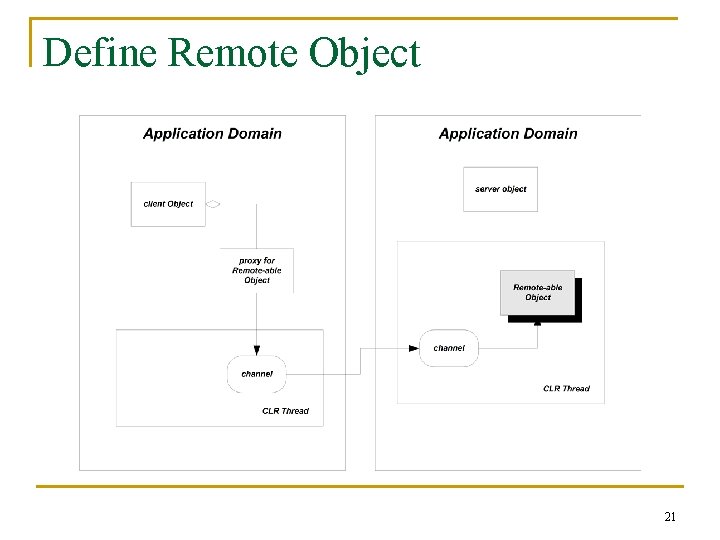 Define Remote Object

Application Domain

client Object

proxy for Remote-able Object

channel

CLR Thread

Application Domain

server object

Remote-able Object

channel

CLR Thread

21